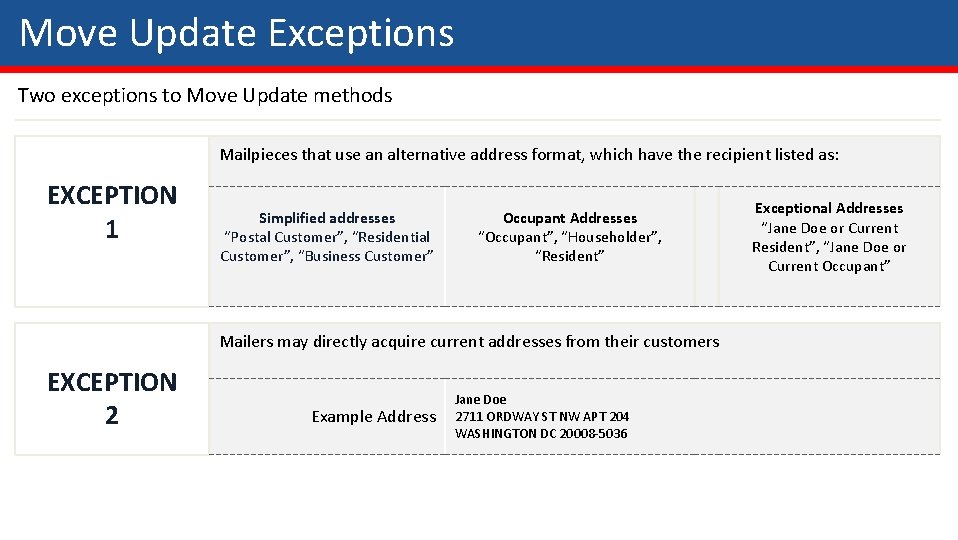 Move Update Exceptions

Two exceptions to Move Update methods

EXCEPTION 1

Mailpieces that use an alternative address format, which have the recipient listed as:

Simplified addresses
"Postal Customer", "Residential Customer", "Business Customer"

Occupant Addresses
"Occupant", "Householder", "Resident"

Exceptional Addresses
"Jane Doe or Current Resident", "Jane Doe or Current Occupant"

EXCEPTION 2

Mailers may directly acquire current addresses from their customers

Example Address

Jane Doe
2711 ORDWAY ST NW APT 204
WASHINGTON DC 20008-5036